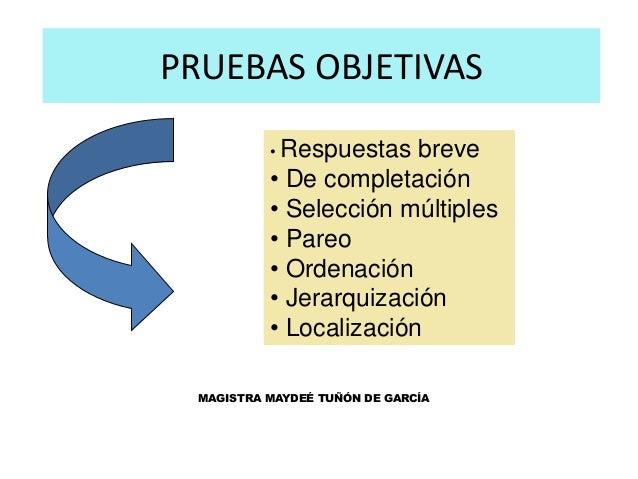 PRUEBAS OBJETIVAS

• Respuestas breve
• De completación
• Selección múltiples
• Pareo
• Ordenación
• Jerarquización
• Localización

MAGISTRA MAYDEÉ TUÑÓN DE GARCÍA